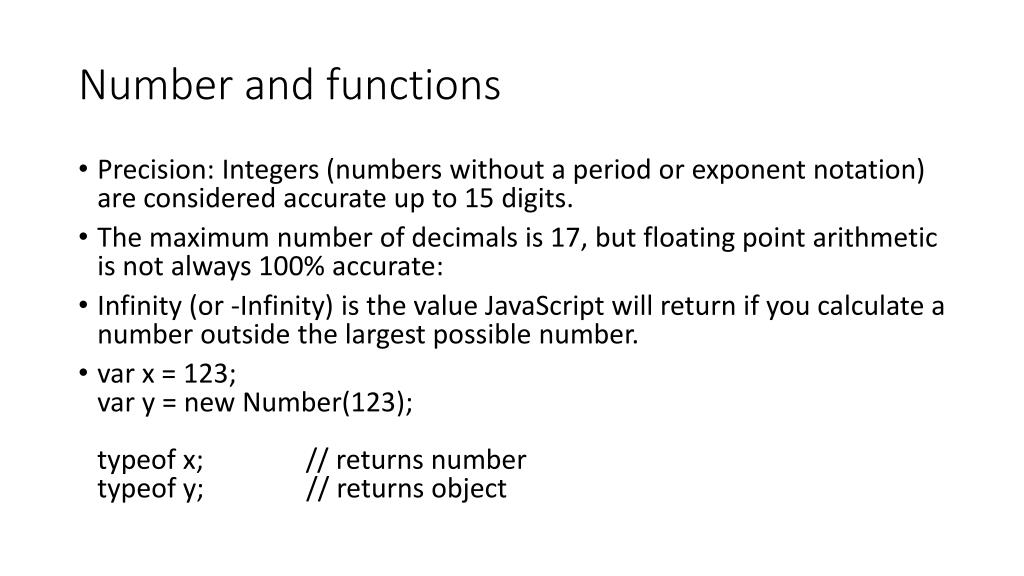 Number and functions

• Precision: Integers (numbers without a period or exponent notation) are considered accurate up to 15 digits.
• The maximum number of decimals is 17, but floating point arithmetic is not always 100% accurate:
• Infinity (or -Infinity) is the value JavaScript will return if you calculate a number outside the largest possible number.
• var x = 123;
var y = new Number(123);

typeof x; // returns number
typeof y; // returns object